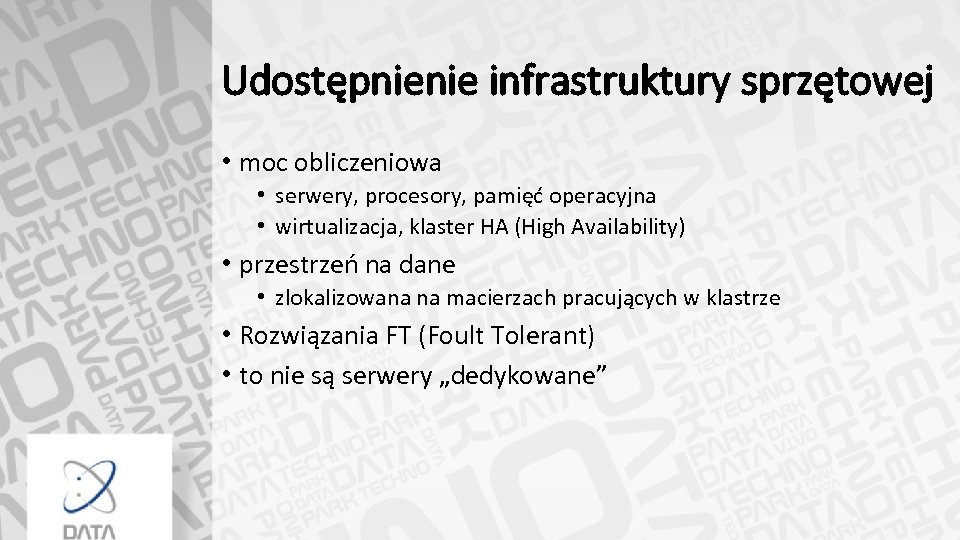 Udostępnienie infrastruktury sprzętowej

• moc obliczeniowa
  • serwery, procesory, pamięć operacyjna
  • wirtualizacja, klaster HA (High Availability)
• przestrzeń na dane
  • zlokalizowana na macierzach pracujących w klastrze
• Rozwiązania FT (Foult Tolerant)
• to nie są serwery „dedykowane”

DATA